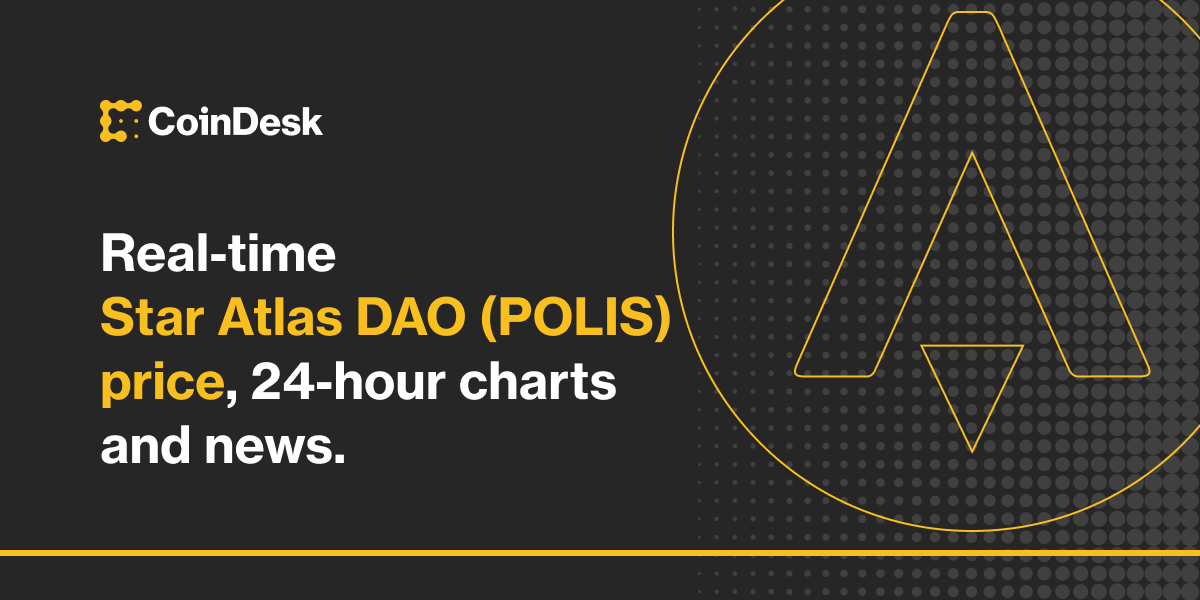 CoinDesk

Real-time Star Atlas DAO (POLIS) price, 24-hour charts and news.